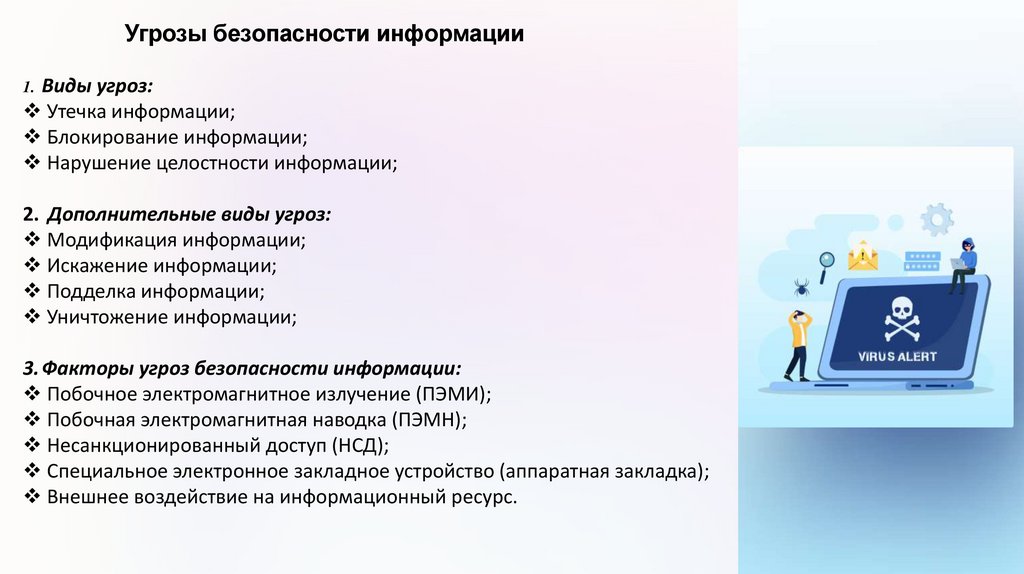 Угрозы безопасности информации

1. Виды угроз:
❖ Утечка информации;
❖ Блокирование информации;
❖ Нарушение целостности информации;

2. Дополнительные виды угроз:
❖ Модификация информации;
❖ Искажение информации;
❖ Подделка информации;
❖ Уничтожение информации;

3. Факторы угроз безопасности информации:
❖ Побочное электромагнитное излучение (ПЭМИ);
❖ Побочная электромагнитная наводка (ПЭМН);
❖ Несанкционированный доступ (НСД);
❖ Специальное электронное закладное устройство (аппаратная закладка);
❖ Внешнее воздействие на информационный ресурс.

VIRUS ALERT